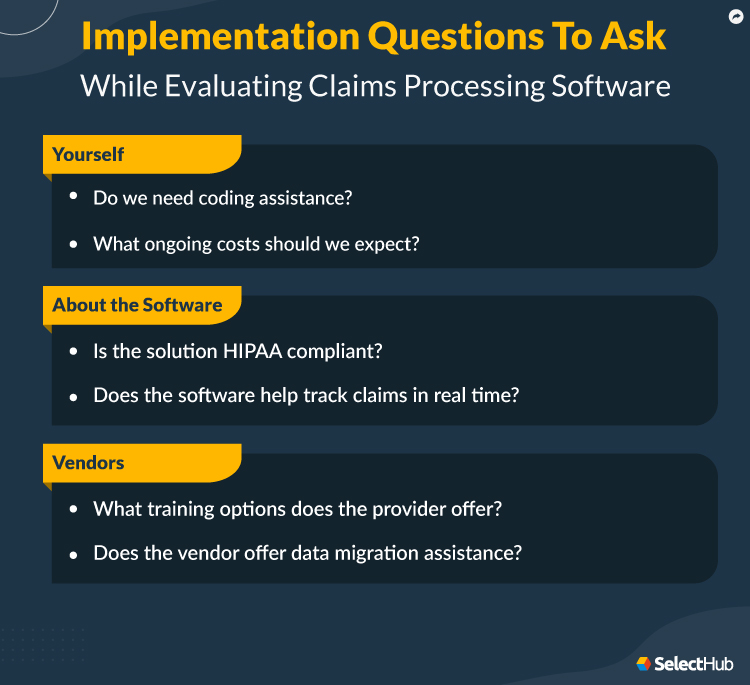 Implementation Questions To Ask
While Evaluating Claims Processing Software

Yourself

• Do we need coding assistance?
• What ongoing costs should we expect?

About the Software

• Is the solution HIPAA compliant?
• Does the software help track claims in real time?

Vendors

• What training options does the provider offer?
• Does the vendor offer data migration assistance?

SelectHub